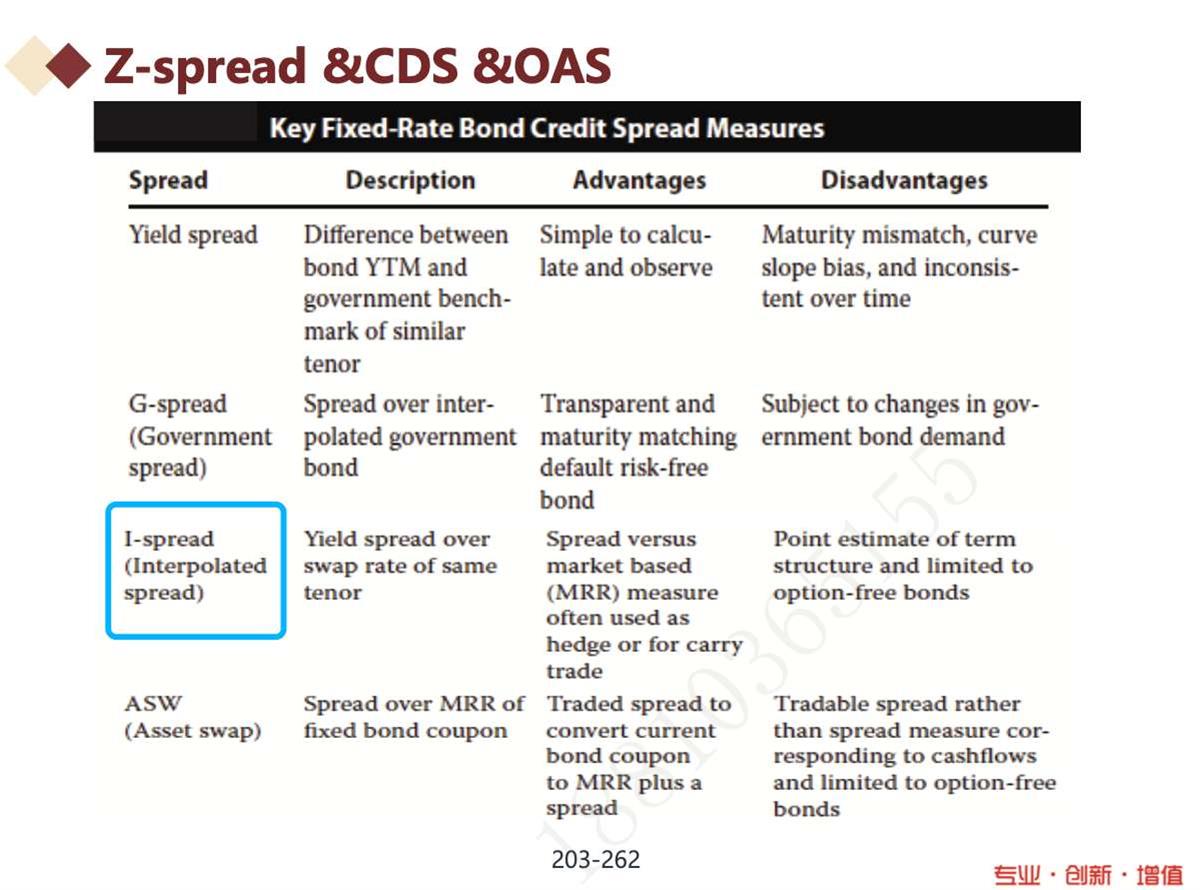 Z-spread &CDS &OAS

Key Fixed-Rate Bond Credit Spread Measures

| Spread | Description | Advantages | Disadvantages |
|---|---|---|---|
| Yield spread | Difference between bond YTM and government benchmark of similar tenor | Simple to calculate and observe | Maturity mismatch, curve slope bias, and inconsistent over time |
| G-spread (Government spread) | Spread over interpolated government bond | Transparent and maturity matching default risk-free bond | Subject to changes in government bond demand |
| I-spread (Interpolated spread) | Yield spread over swap rate of same tenor | Spread versus market based (MRR) measure often used as hedge or for carry trade | Point estimate of term structure and limited to option-free bonds |
| ASW (Asset swap) | Spread over MRR of fixed bond coupon | Traded spread to convert current bond coupon to MRR plus a spread | Tradable spread rather than spread measure corresponding to cashflows and limited to option-free bonds |

203-262

专业 · 创新 · 增值